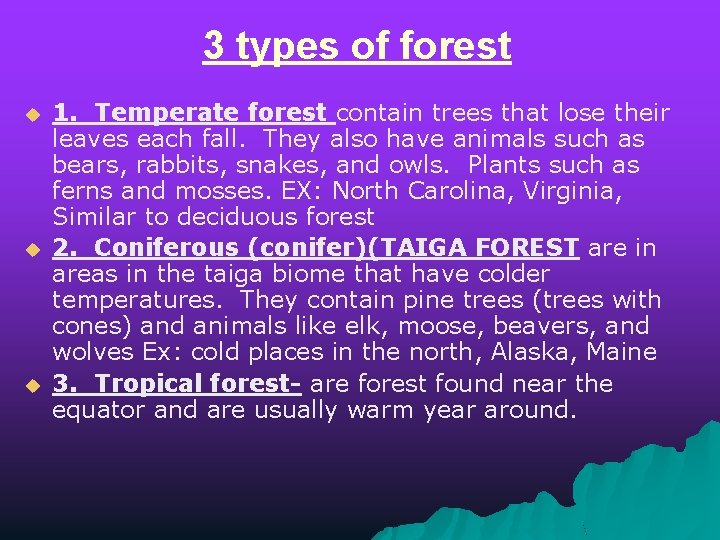 3 types of forest

1. Temperate forest contain trees that lose their leaves each fall. They also have animals such as bears, rabbits, snakes, and owls. Plants such as ferns and mosses. EX: North Carolina, Virginia, Similar to deciduous forest

2. Coniferous (conifer)(TAIGA FOREST are in areas in the taiga biome that have colder temperatures. They contain pine trees (trees with cones) and animals like elk, moose, beavers, and wolves Ex: cold places in the north, Alaska, Maine

3. Tropical forest- are forest found near the equator and are usually warm year around.